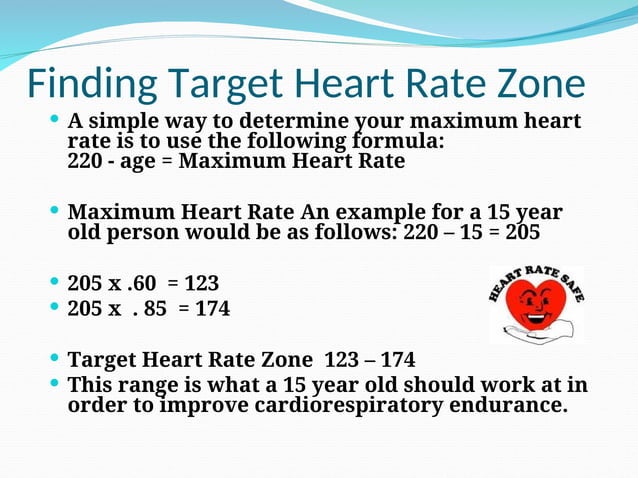 Finding Target Heart Rate Zone

- A simple way to determine your maximum heart rate is to use the following formula:
220 - age = Maximum Heart Rate

- Maximum Heart Rate An example for a 15 year old person would be as follows: 220 – 15 = 205

- 205 x .60 = 123
- 205 x . 85 = 174

HEART RATE SAFE

- Target Heart Rate Zone 123 – 174
- This range is what a 15 year old should work at in order to improve cardiorespiratory endurance.